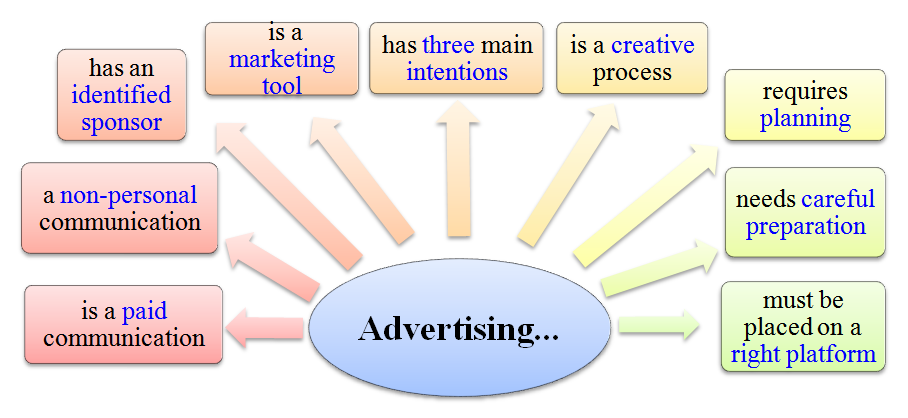 Advertising...

is a paid communication

a non-personal communication

has an identified sponsor

is a marketing tool

has three main intentions

is a creative process

requires planning

needs careful preparation

must be placed on a right platform